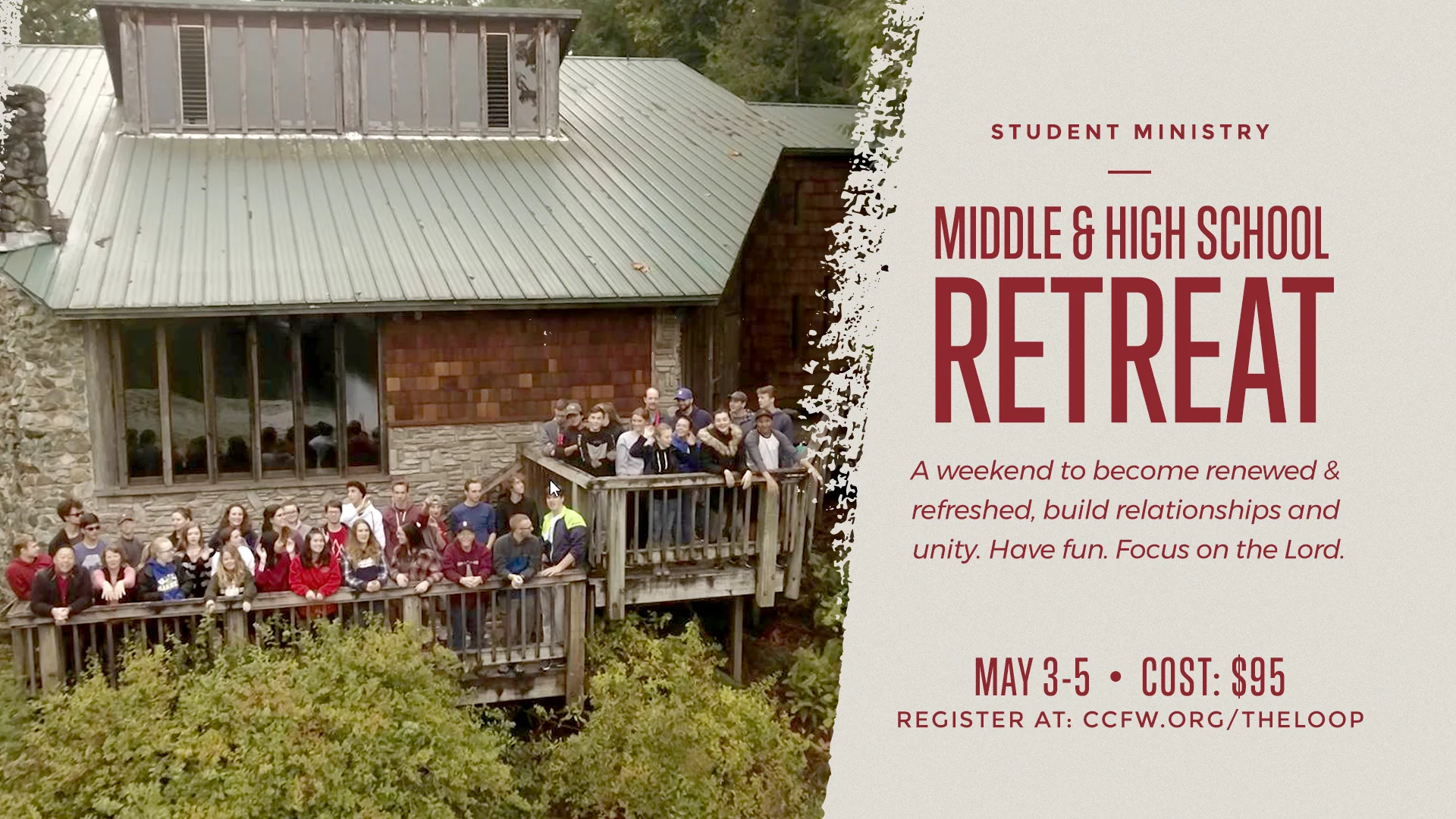 STUDENT MINISTRY

MIDDLE & HIGH SCHOOL RETREAT

A weekend to become renewed & refreshed, build relationships and unity. Have fun. Focus on the Lord.

MAY 3-5 • COST: $95
REGISTER AT: CCFW.ORG/THELOOP